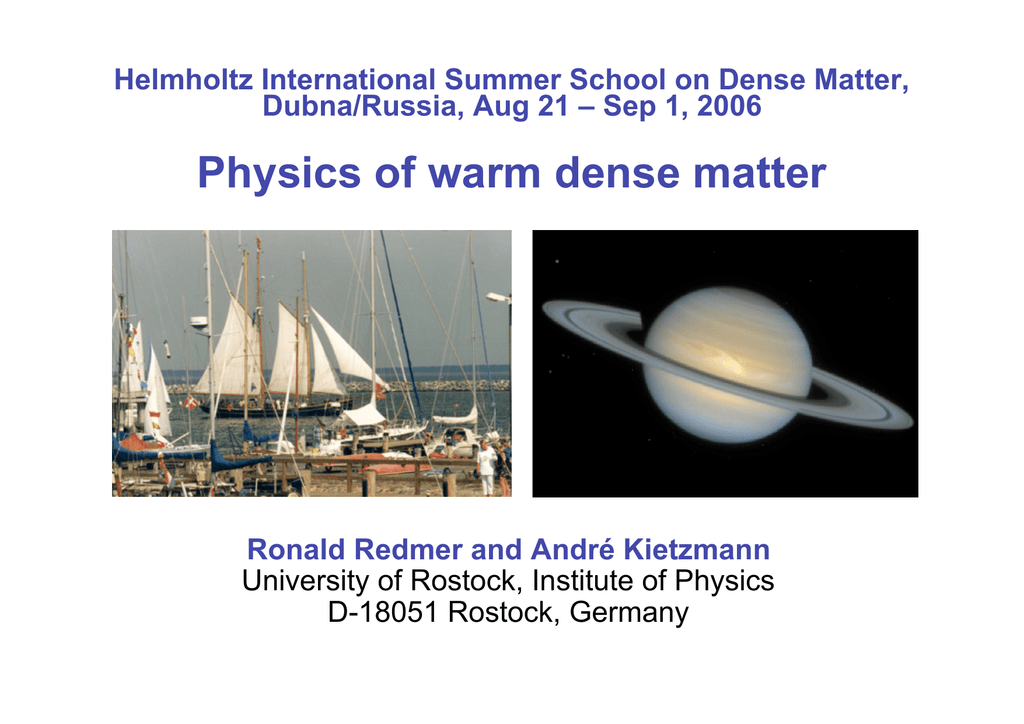 Helmholtz International Summer School on Dense Matter, Dubna/Russia, Aug 21 – Sep 1, 2006

Physics of warm dense matter

Ronald Redmer and André Kietzmann
University of Rostock, Institute of Physics
D-18051 Rostock, Germany